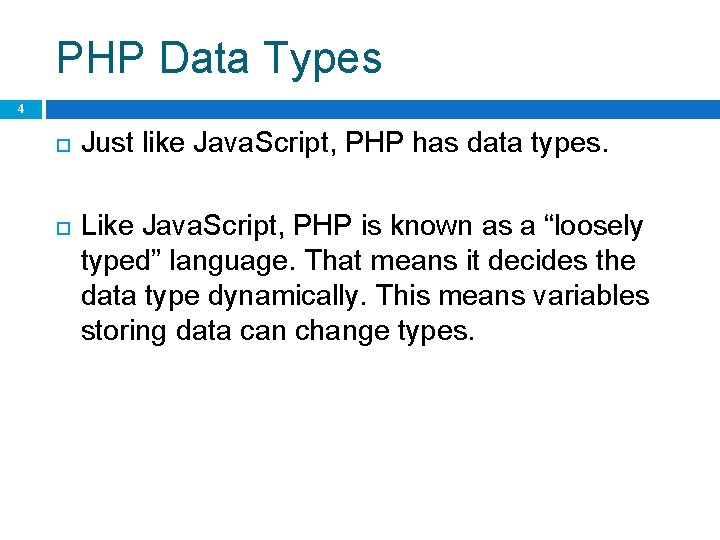 PHP Data Types

4

Just like JavaScript, PHP has data types.

Like JavaScript, PHP is known as a “loosely typed” language. That means it decides the data type dynamically. This means variables storing data can change types.